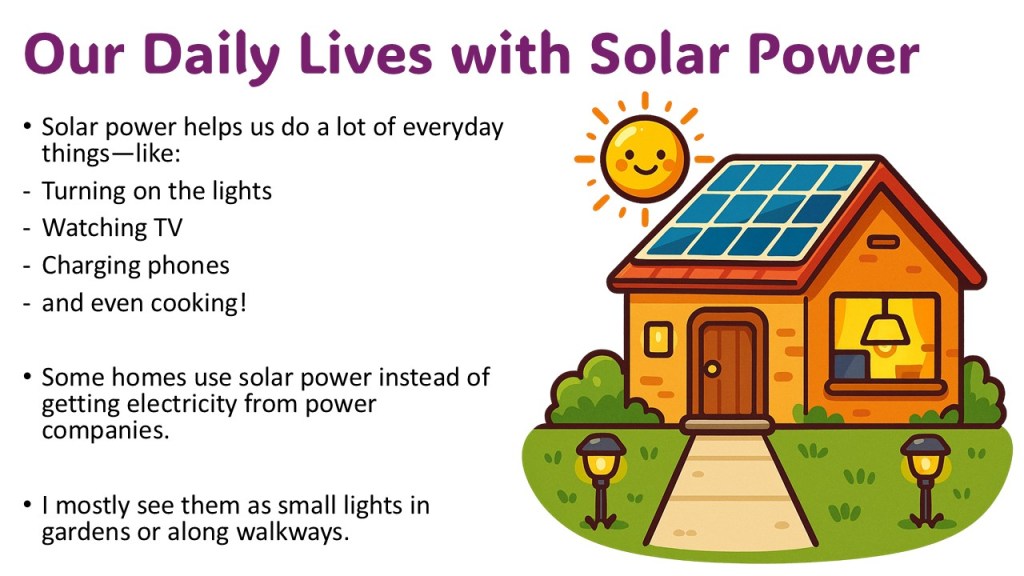 Our Daily Lives with Solar Power

• Solar power helps us do a lot of everyday things—like:
- Turning on the lights
- Watching TV
- Charging phones
- and even cooking!

• Some homes use solar power instead of getting electricity from power companies.

• I mostly see them as small lights in gardens or along walkways.